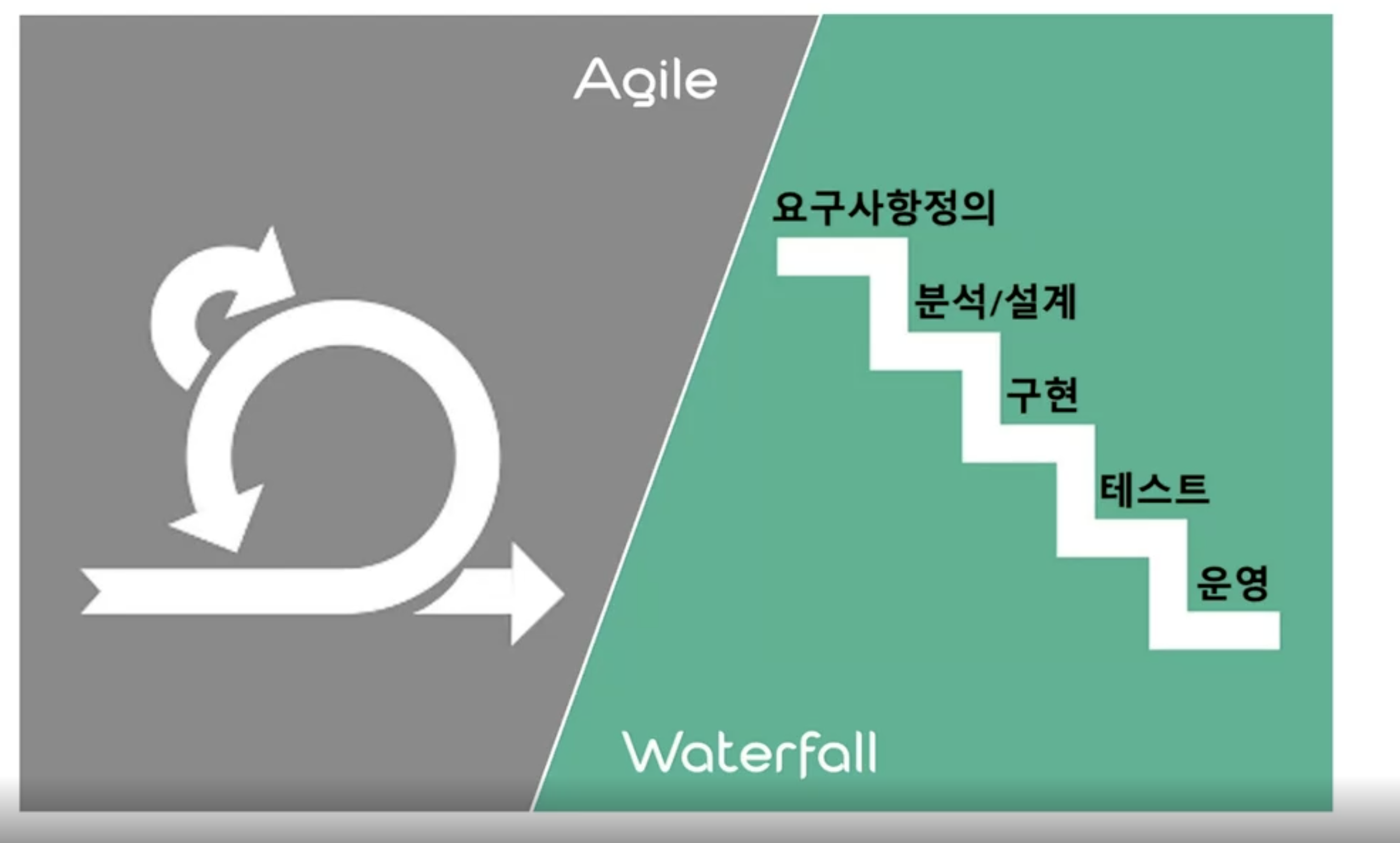 Agile

요구사항정의

분석/설계

구현

테스트

운영

Waterfall